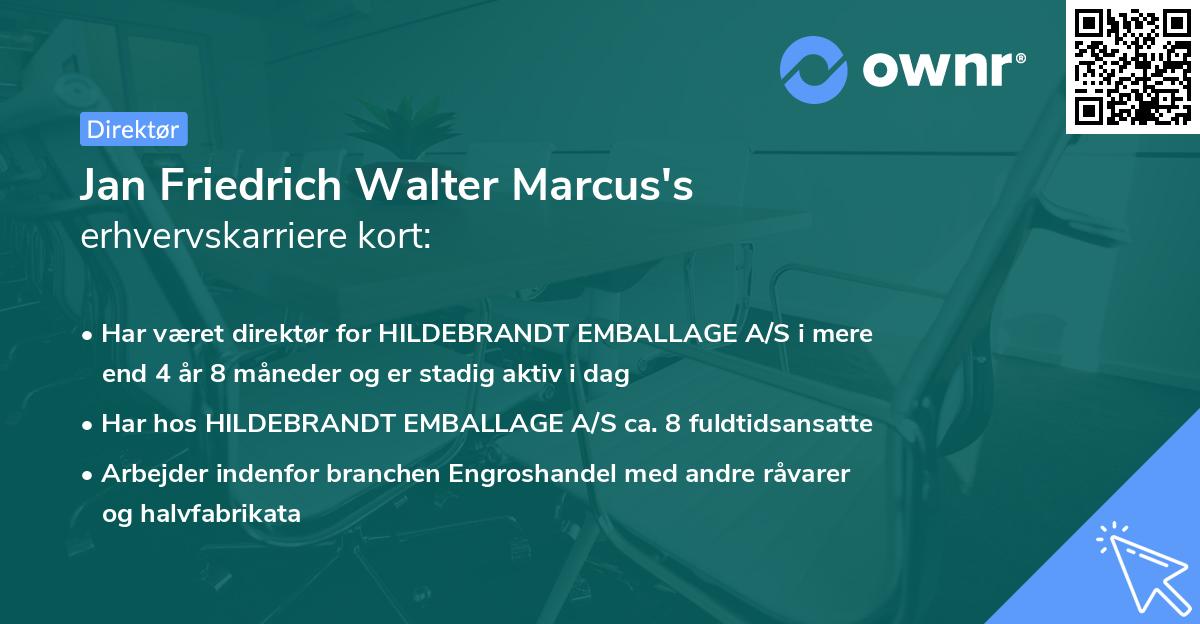 ownr®

Direktør

Jan Friedrich Walter Marcus's
erhvervskarriere kort:

• Har været direktør for HILDEBRANDT EMBALLAGE A/S i mere end 4 år 8 måneder og er stadig aktiv i dag
• Har hos HILDEBRANDT EMBALLAGE A/S ca. 8 fuldtidsansatte
• Arbejder indenfor branchen Engroshandel med andre råvarer og halvfabrikata